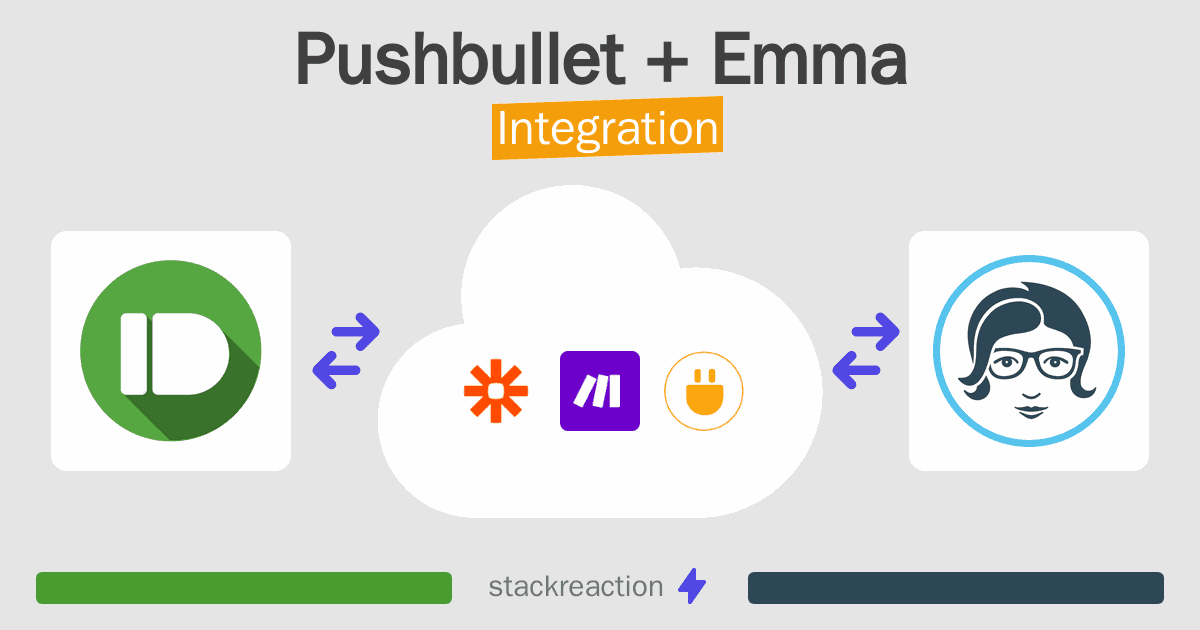 Pushbullet + Emma
Integration

stackreaction